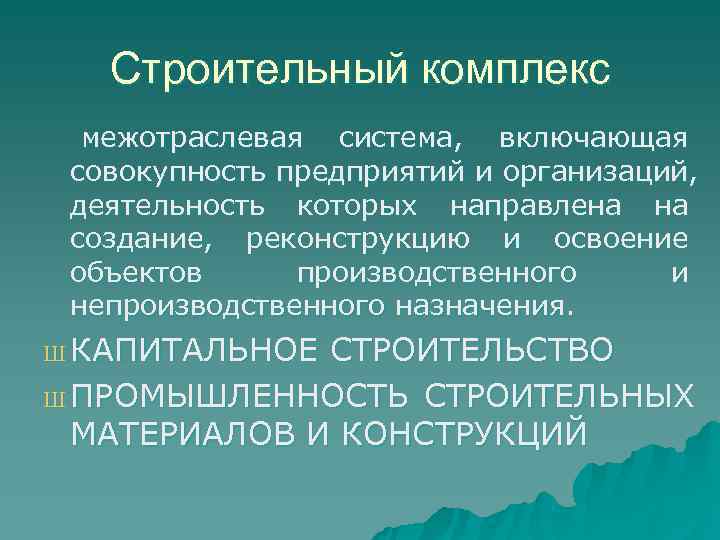 Строительный комплекс

межотраслевая система, включающая совокупность предприятий и организаций, деятельность которых направлена на создание, реконструкцию и освоение объектов производственного и непроизводственного назначения.

Ш КАПИТАЛЬНОЕ СТРОИТЕЛЬСТВО

Ш ПРОМЫШЛЕННОСТЬ СТРОИТЕЛЬНЫХ МАТЕРИАЛОВ И КОНСТРУКЦИЙ